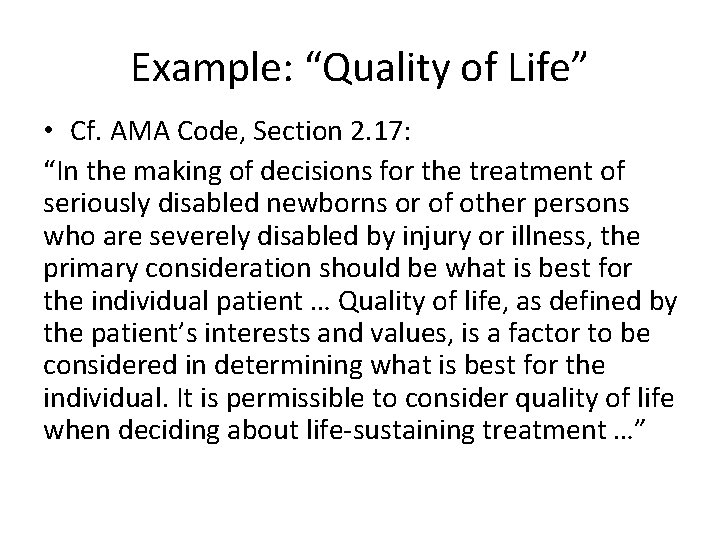 Example: “Quality of Life”

• Cf. AMA Code, Section 2.17:

“In the making of decisions for the treatment of seriously disabled newborns or of other persons who are severely disabled by injury or illness, the primary consideration should be what is best for the individual patient … Quality of life, as defined by the patient’s interests and values, is a factor to be considered in determining what is best for the individual. It is permissible to consider quality of life when deciding about life-sustaining treatment …”